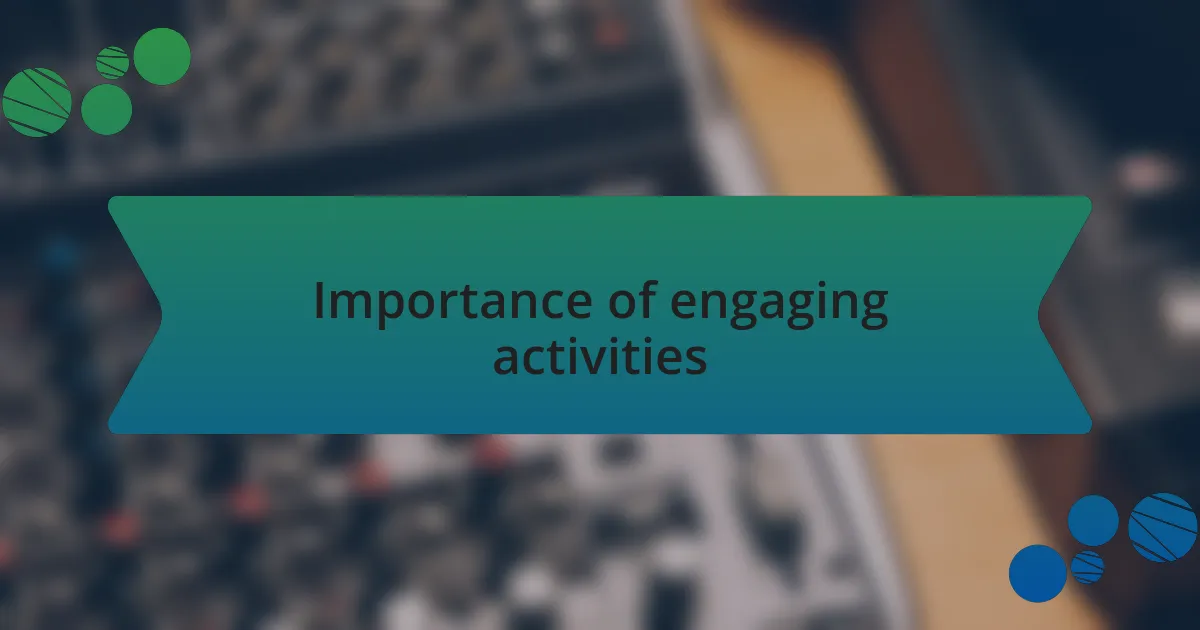 Importance of engaging activities